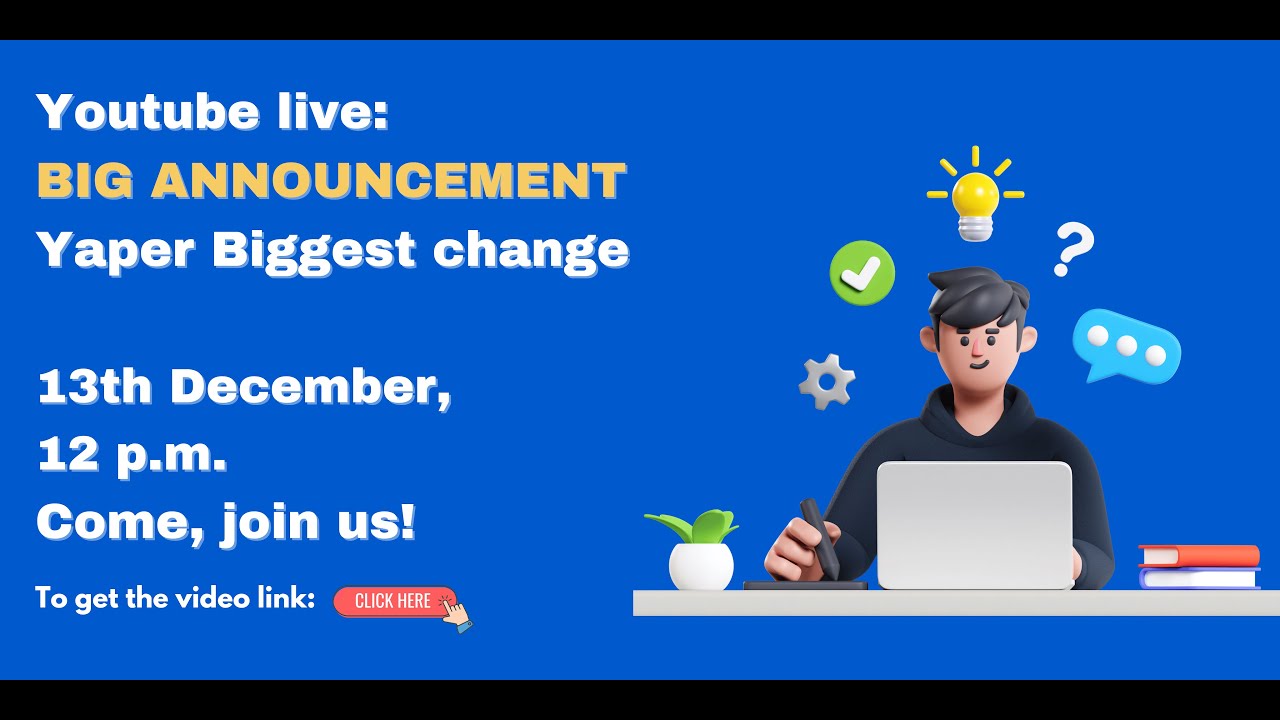 Youtube live:
BIG ANNOUNCEMENT
Yaper Biggest change

13th December,
12 p.m.
Come, join us!

To get the video link: CLICK HERE

?